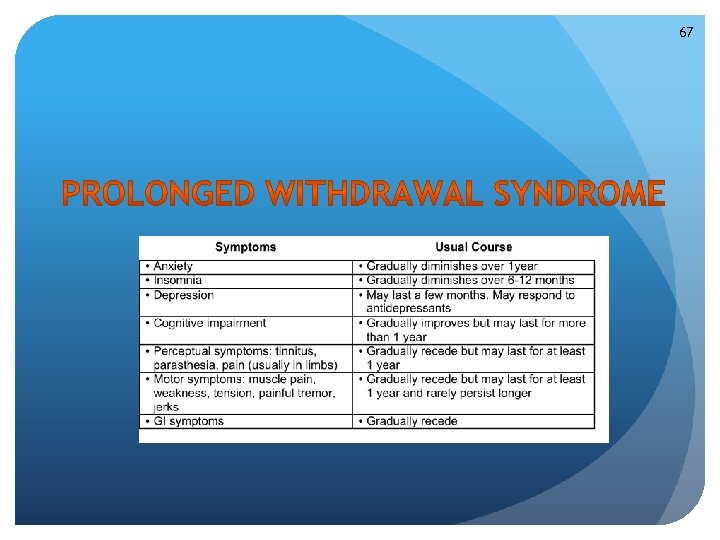 67

PROLONGED WITHDRAWAL SYNDROME

| Symptoms | Usual Course |
|---|---|
| • Anxiety | • Gradually diminishes over 1year |
| • Insomnia | • Gradually diminishes over 6-12 months |
| • Depression | • May last a few months. May respond to antidepressants |
| • Cognitive impairment | • Gradually improves but may last for more than 1 year |
| • Perceptual symptoms: tinnitus, parasthesia, pain (usually in limbs) | • Gradually recede but may last for at least 1 year |
| • Motor symptoms: muscle pain, weakness, tension, painful tremor, jerks | • Gradually recede but may last for at least 1 year and rarely persist longer |
| • GI symptoms | • Gradually recede |